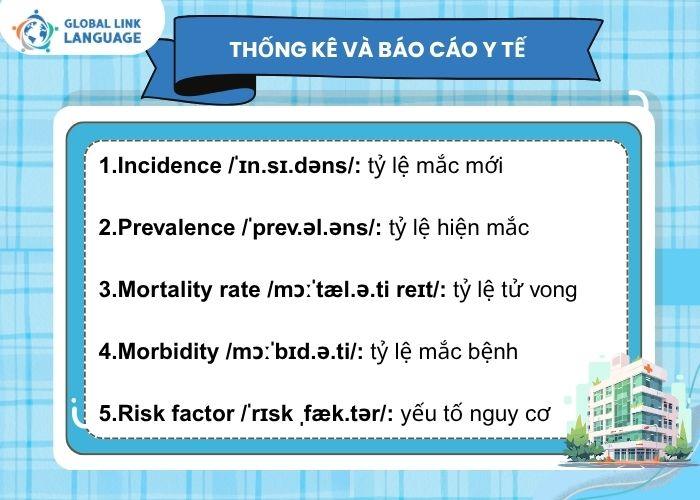 GLOBAL LINK
LANGUAGE

THỐNG KÊ VÀ BÁO CÁO Y TẾ

1.Incidence /ˈɪn.sɪ.dəns/: tỷ lệ mắc mới

2.Prevalence /ˈprev.əl.əns/: tỷ lệ hiện mắc

3.Mortality rate /mɔːˈtæl.ə.ti reɪt/: tỷ lệ tử vong

4.Morbidity /mɔːˈbɪd.ə.ti/: tỷ lệ mắc bệnh

5.Risk factor /ˈrɪsk ˌfæk.tər/: yếu tố nguy cơ